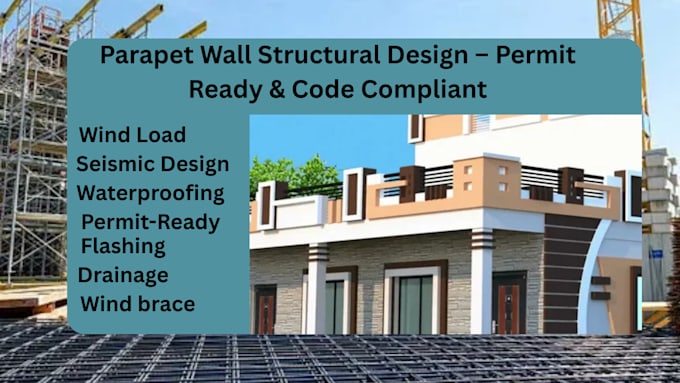 Parapet Wall Structural Design – Permit Ready & Code Compliant

Wind Load
Seismic Design
Waterproofing
Permit-Ready Flashing
Drainage
Wind brace